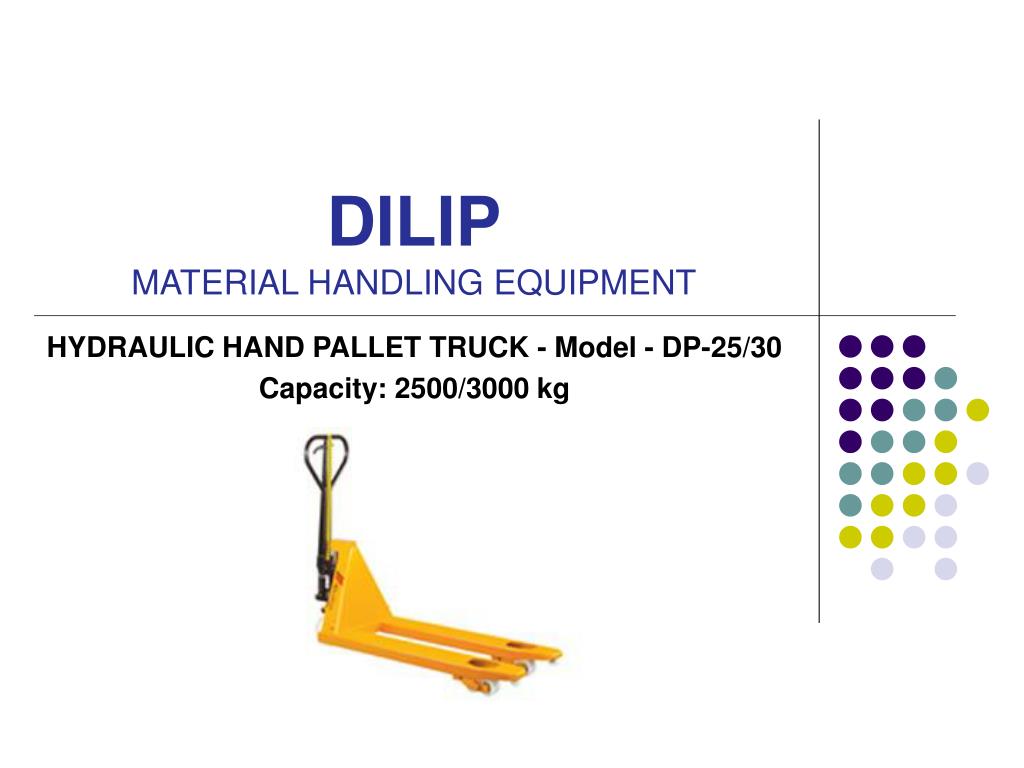 DILIP
MATERIAL HANDLING EQUIPMENT

HYDRAULIC HAND PALLET TRUCK - Model - DP-25/30
Capacity: 2500/3000 kg